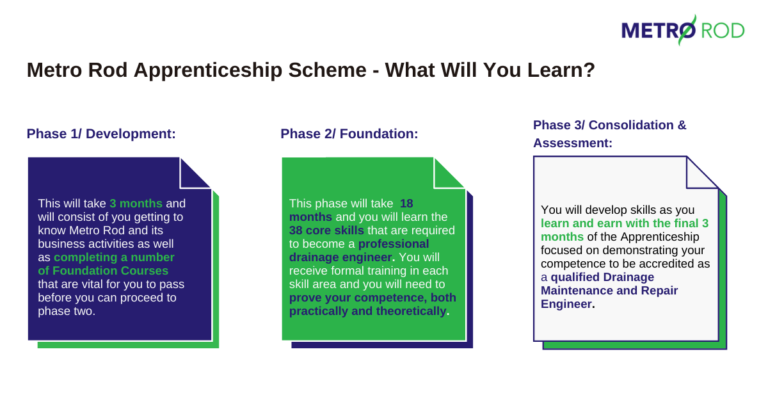 METRO ROD

Metro Rod Apprenticeship Scheme - What Will You Learn?

Phase 1/ Development:

This will take 3 months and will consist of you getting to know Metro Rod and its business activities as well as completing a number of Foundation Courses that are vital for you to pass before you can proceed to phase two.

Phase 2/ Foundation:

This phase will take 18 months and you will learn the 38 core skills that are required to become a professional drainage engineer. You will receive formal training in each skill area and you will need to prove your competence, both practically and theoretically.

Phase 3/ Consolidation & Assessment:

You will develop skills as you learn and earn with the final 3 months of the Apprenticeship focused on demonstrating your competence to be accredited as a qualified Drainage Maintenance and Repair Engineer.